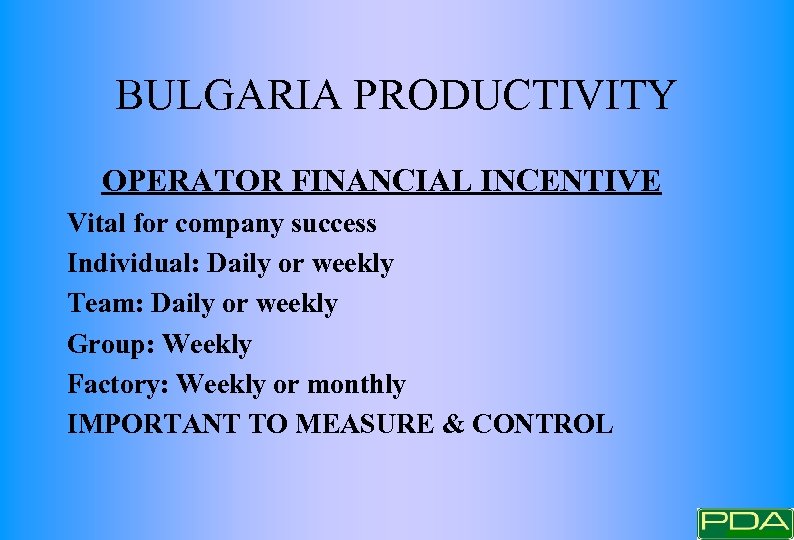 BULGARIA PRODUCTIVITY

OPERATOR FINANCIAL INCENTIVE

Vital for company success

Individual: Daily or weekly

Team: Daily or weekly

Group: Weekly

Factory: Weekly or monthly

IMPORTANT TO MEASURE & CONTROL

PDA